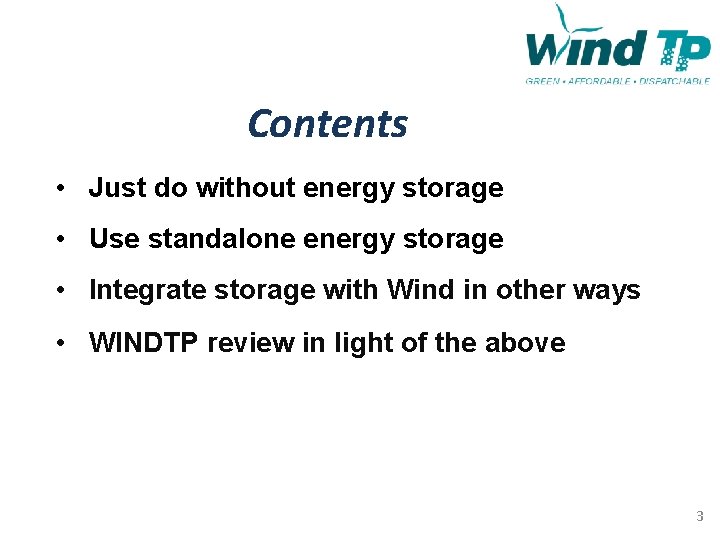 Wind TP
GREEN • AFFORDABLE • DISPATCHABLE

Contents

• Just do without energy storage
• Use standalone energy storage
• Integrate storage with Wind in other ways
• WINDTP review in light of the above

3